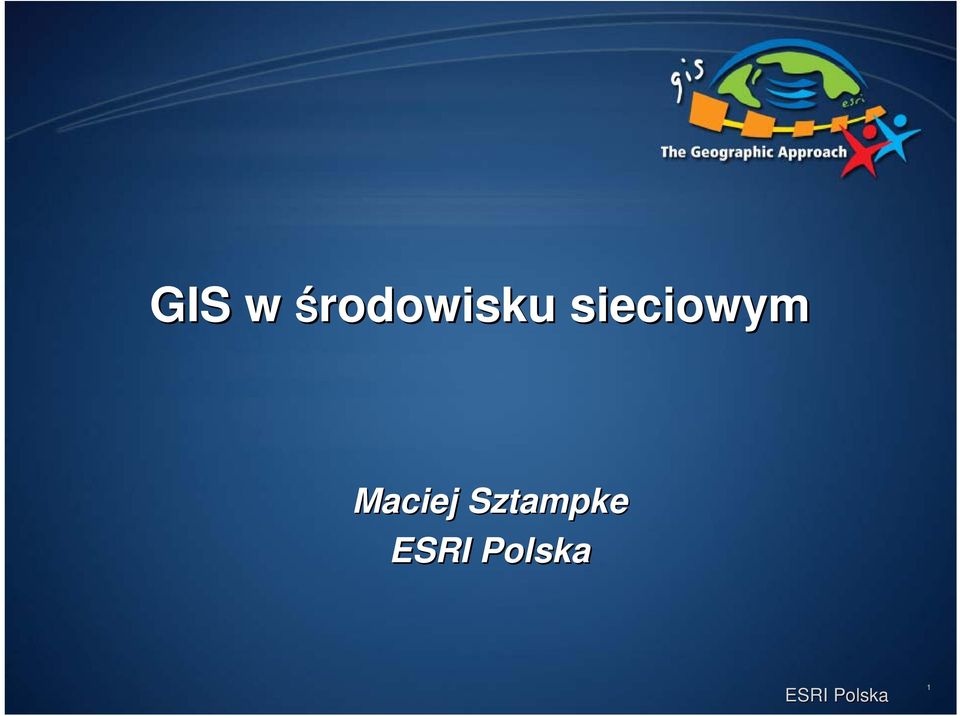 gis
esri
The Geographic Approach

GIS w środowisku sieciowym

Maciej Sztampke
ESRI Polska

ESRI Polska
1